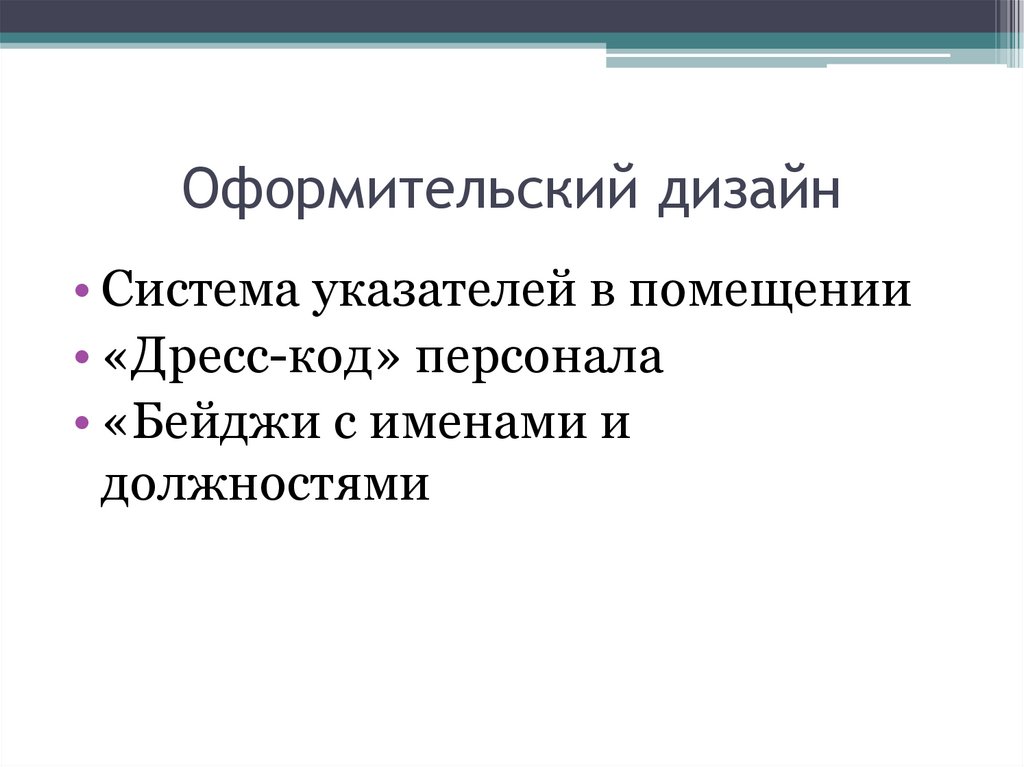 Оформительский дизайн

• Система указателей в помещении
• «Дресс-код» персонала
• «Бейджи с именами и должностями